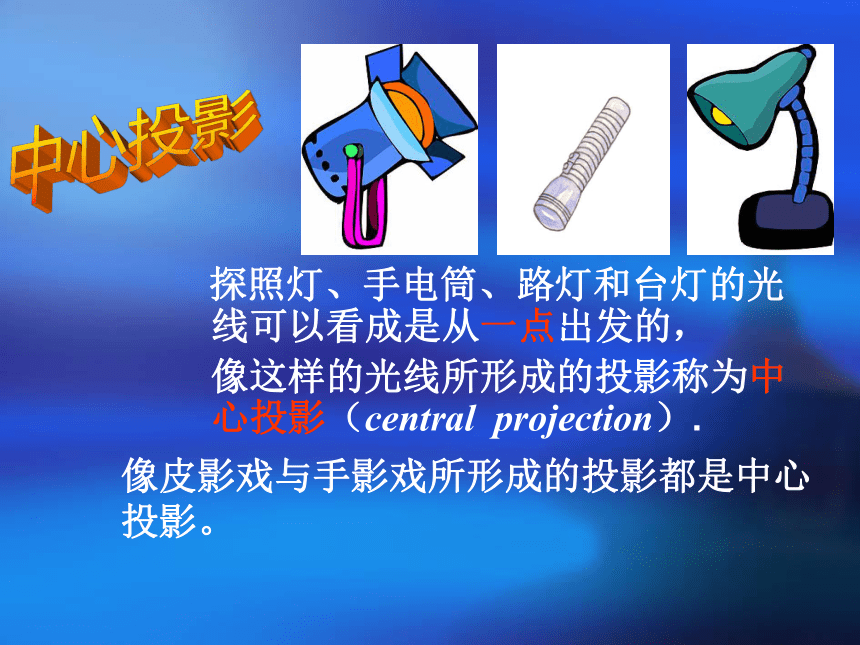 中心投影

探照灯、手电筒、路灯和台灯的光线可以看成是从一点出发的，

像这样的光线所形成的投影称为中心投影（central projection）.

像皮影戏与手影戏所形成的投影都是中心投影。